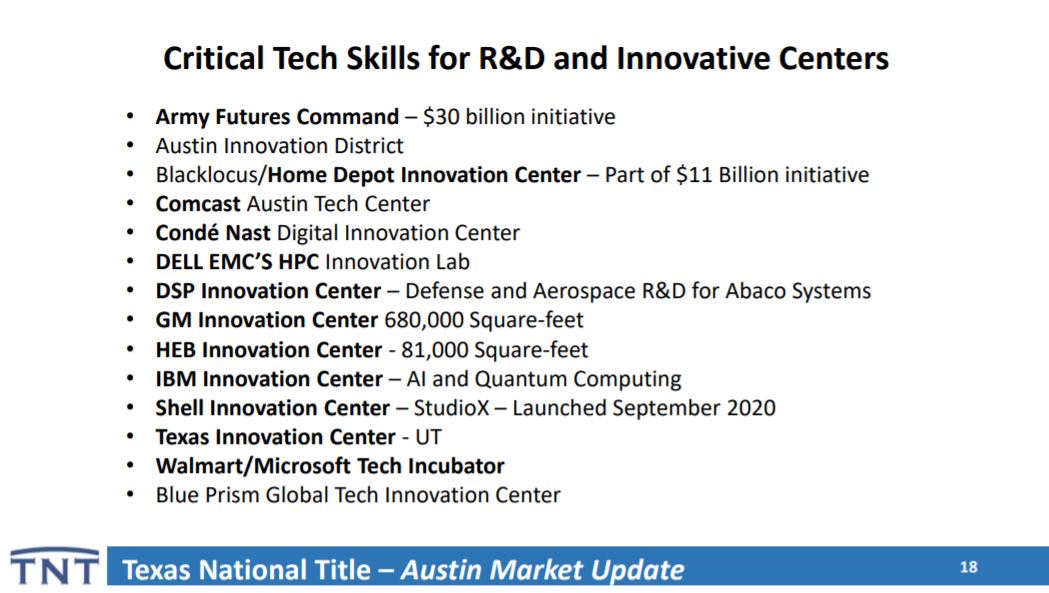 Critical Tech Skills for R&D and Innovative Centers

• Army Futures Command – $30 billion initiative
• Austin Innovation District
• Blacklocus/Home Depot Innovation Center – Part of $11 Billion initiative
• Comcast Austin Tech Center
• Condé Nast Digital Innovation Center
• DELL EMC'S HPC Innovation Lab
• DSP Innovation Center – Defense and Aerospace R&D for Abaco Systems
• GM Innovation Center 680,000 Square-feet
• HEB Innovation Center - 81,000 Square-feet
• IBM Innovation Center – AI and Quantum Computing
• Shell Innovation Center – StudioX – Launched September 2020
• Texas Innovation Center - UT
• Walmart/Microsoft Tech Incubator
• Blue Prism Global Tech Innovation Center

TNT Texas National Title – Austin Market Update 18